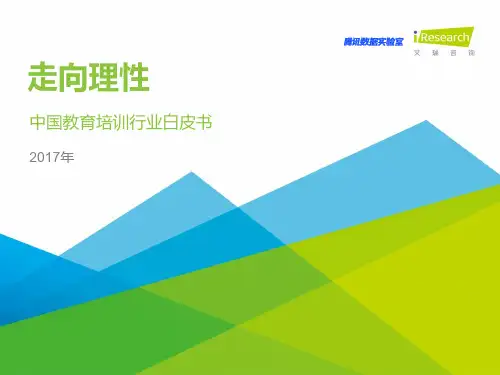 腾讯数据实验室

iResearch
艾瑞咨询

走向理性

中国教育培训行业白皮书

2017年